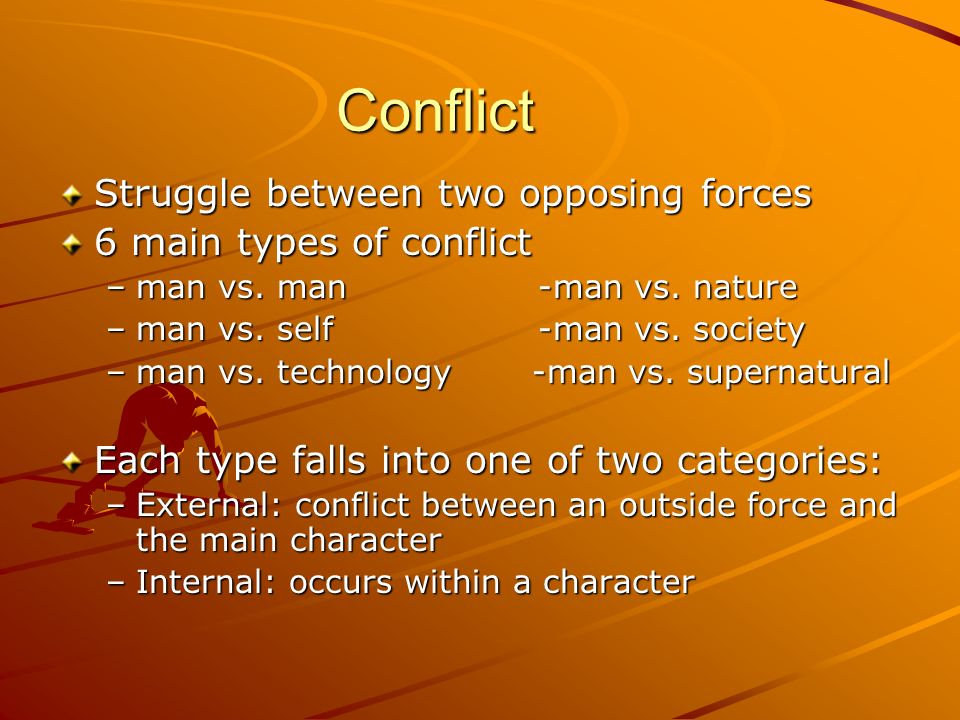 Conflict

Struggle between two opposing forces

6 main types of conflict

– man vs. man -man vs. nature

– man vs. self -man vs. society

– man vs. technology -man vs. supernatural

Each type falls into one of two categories:

– External: conflict between an outside force and the main character

– Internal: occurs within a character